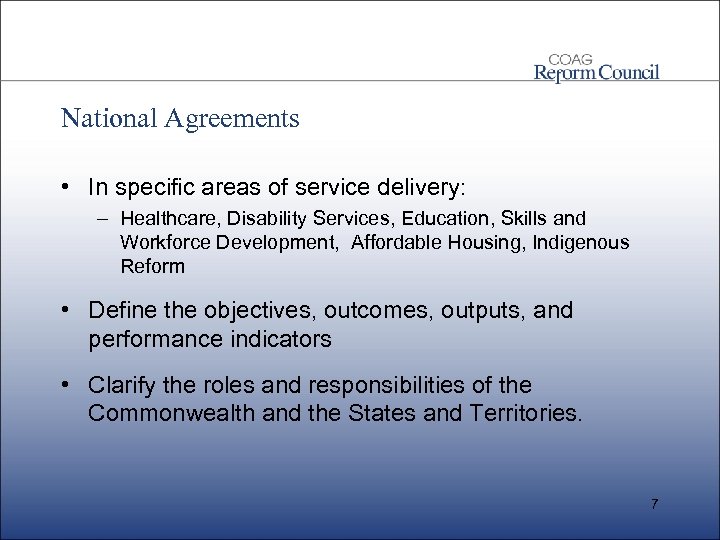 COAG
Reform Council

National Agreements

• In specific areas of service delivery:
– Healthcare, Disability Services, Education, Skills and Workforce Development, Affordable Housing, Indigenous Reform

• Define the objectives, outcomes, outputs, and performance indicators

• Clarify the roles and responsibilities of the Commonwealth and the States and Territories.

7